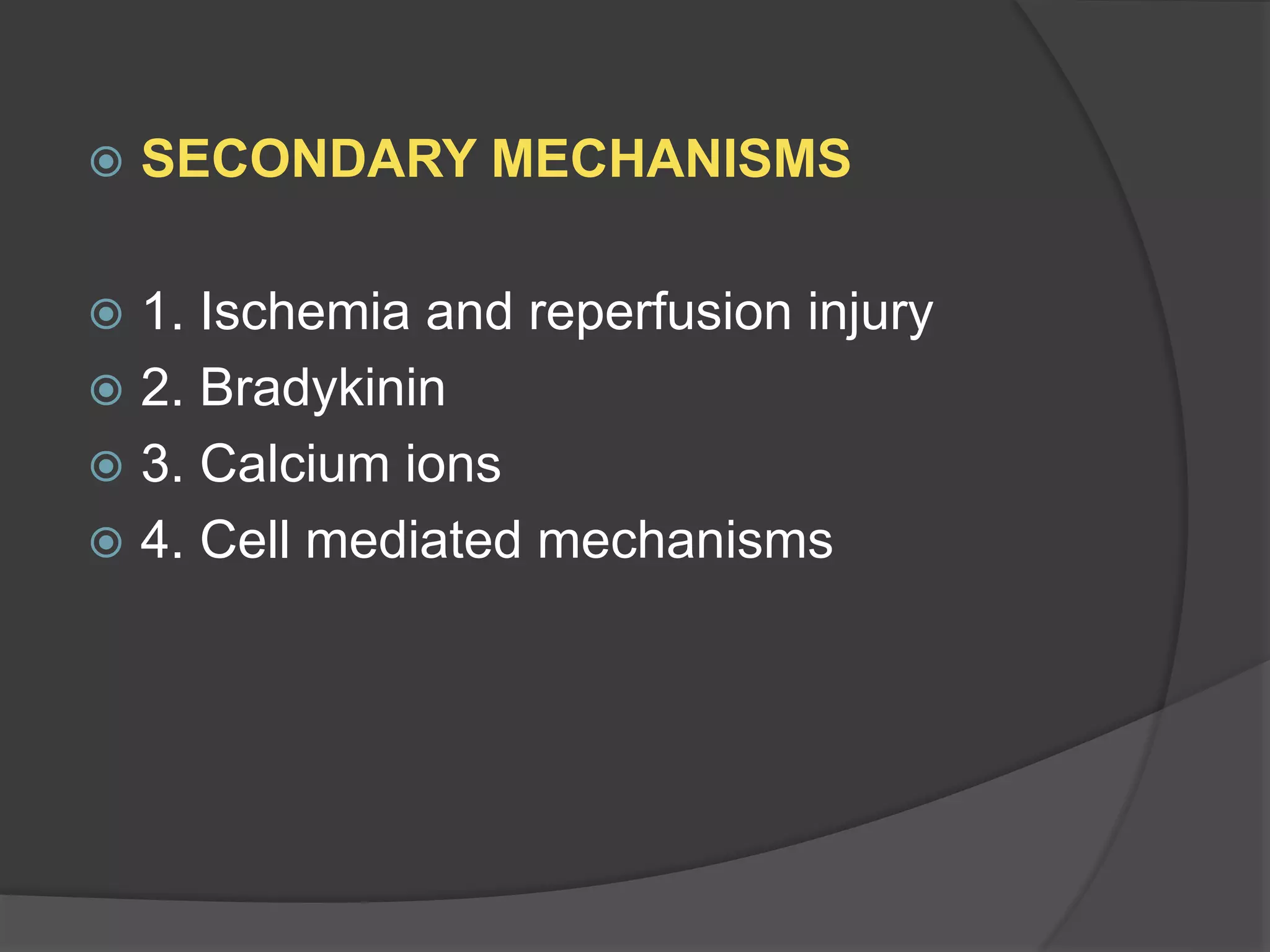 SECONDARY MECHANISMS

1. Ischemia and reperfusion injury
2. Bradykinin
3. Calcium ions
4. Cell mediated mechanisms